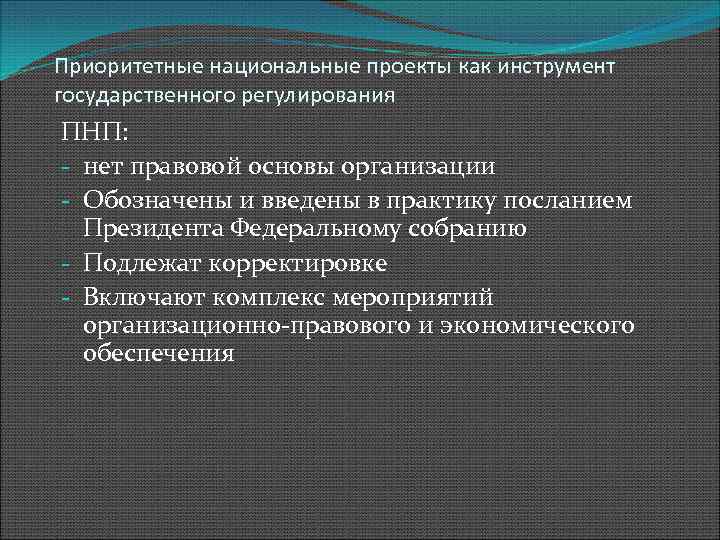 Приоритетные национальные проекты как инструмент государственного регулирования

ПНП:

- нет правовой основы организации
- Обозначены и введены в практику посланием Президента Федеральному собранию
- Подлежат корректировке
- Включают комплекс мероприятий организационно-правового и экономического обеспечения